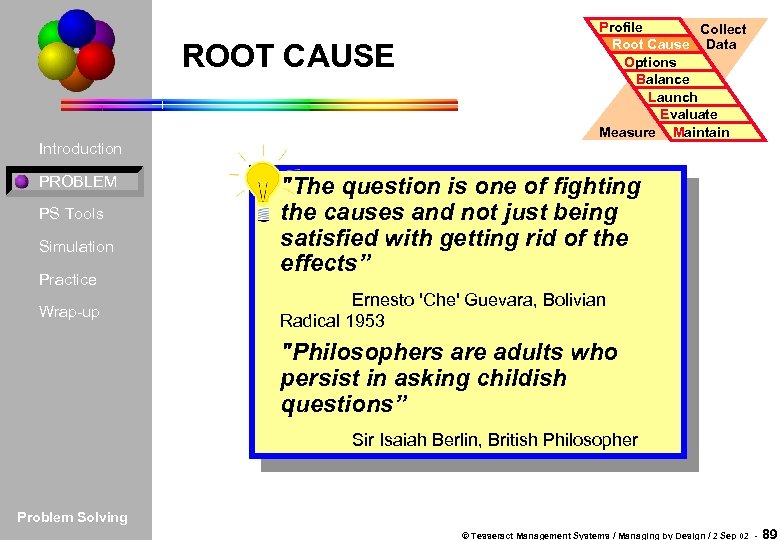 ROOT CAUSE

Profile
Root Cause
Options
Balance
Launch
Evaluate
Maintain
Collect Data
Measure

Introduction
PROBLEM
PS Tools
Simulation
Practice
Wrap-up

"The question is one of fighting the causes and not just being satisfied with getting rid of the effects"

Ernesto 'Che' Guevara, Bolivian Radical 1953

"Philosophers are adults who persist in asking childish questions"

Sir Isaiah Berlin, British Philosopher

Problem Solving

© Tesseract Management Systems / Managing by Design / 2 Sep 02 - 89